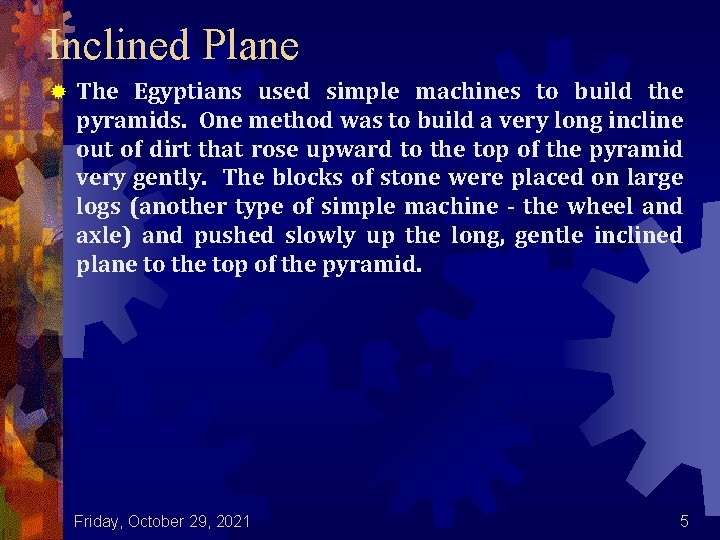 Inclined Plane

The Egyptians used simple machines to build the pyramids. One method was to build a very long incline out of dirt that rose upward to the top of the pyramid very gently. The blocks of stone were placed on large logs (another type of simple machine - the wheel and axle) and pushed slowly up the long, gentle inclined plane to the top of the pyramid.

Friday, October 29, 2021

5